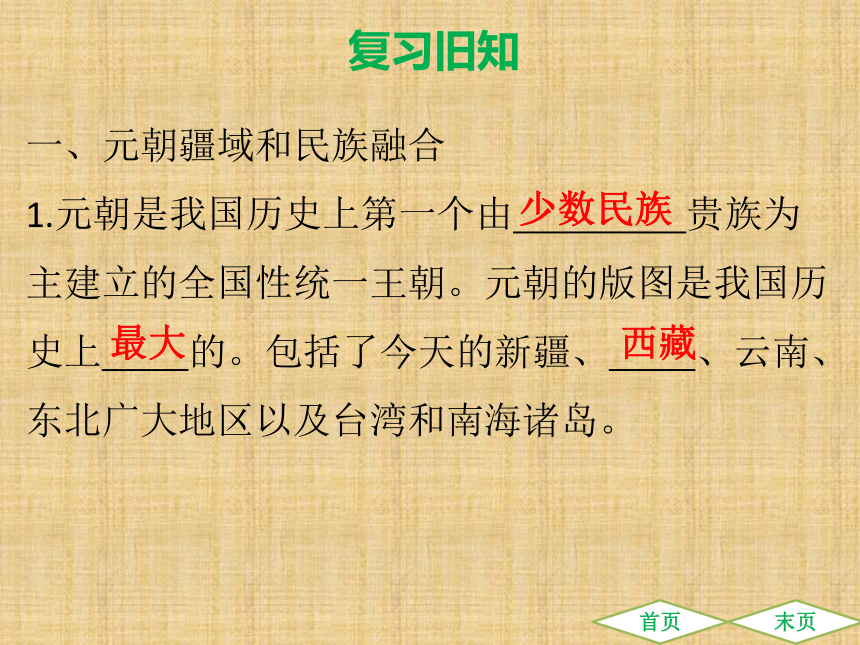 复习旧知

一、元朝疆域和民族融合

1.元朝是我国历史上第一个由少数民族贵族为主建立的全国性统一王朝。元朝的版图是我国历史上最大的。包括了今天的新疆、西藏、云南、东北广大地区以及台湾和南海诸岛。

首页

末页